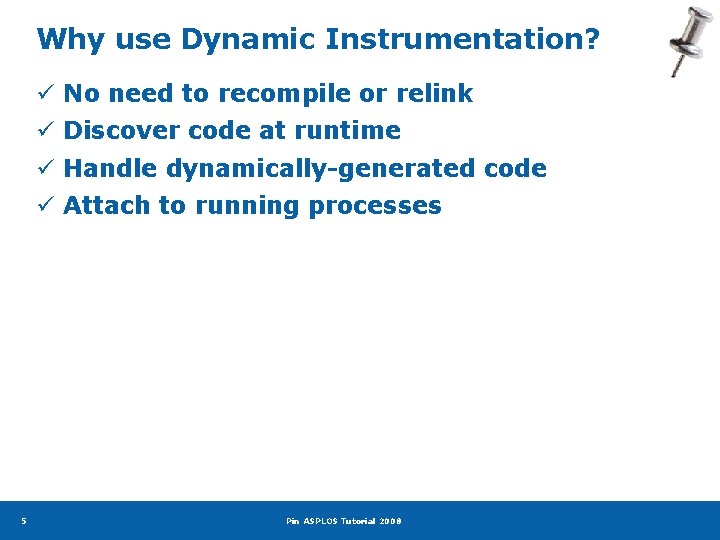 Why use Dynamic Instrumentation?

✓ No need to recompile or relink
✓ Discover code at runtime
✓ Handle dynamically-generated code
✓ Attach to running processes

5

Pin ASPLOS Tutorial 2008